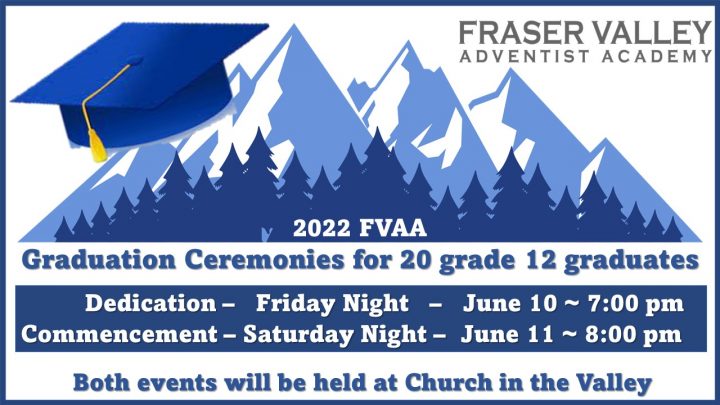 FRASER VALLEY
ADVENTIST ACADEMY

2022 FVAA
Graduation Ceremonies for 20 grade 12 graduates

Dedication – Friday Night – June 10 ~ 7:00 pm
Commencement – Saturday Night – June 11 ~ 8:00 pm

Both events will be held at Church in the Valley